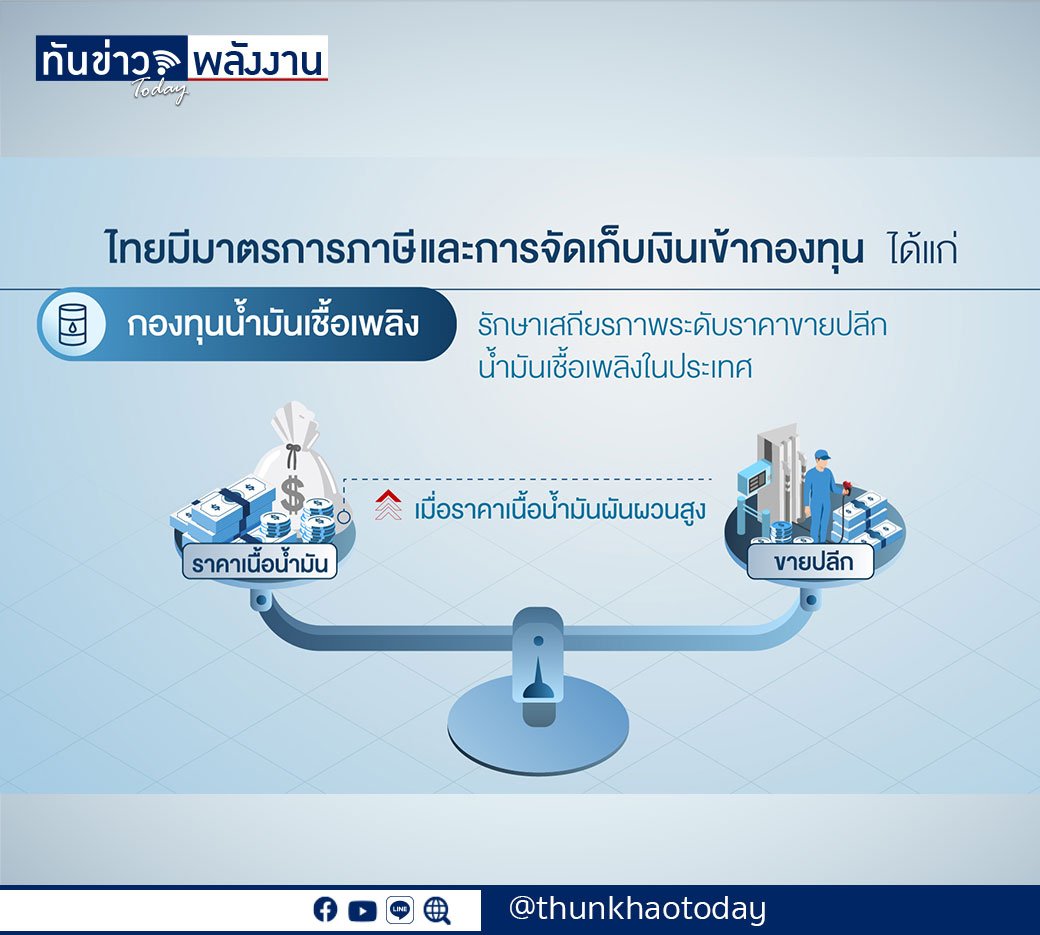 ทันข่าว พลังงาน
Today

ไทยมีมาตรการภาษีและการจัดเก็บเงินเข้ากองทุน ได้แก่

กองทุนน้ำมันเชื้อเพลิง

รักษาเสถียรภาพระดับราคาขายปลีกน้ำมันเชื้อเพลิงในประเทศ

เมื่อราคาเนื้อน้ำมันผันผวนสูง

ราคาเนื้อน้ำมัน

ขายปลีก

LINE

@thunkhaotoday